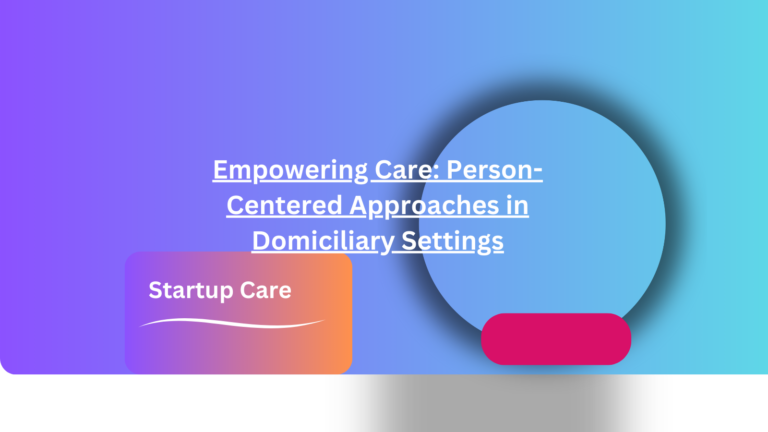 Empowering Care: Person-Centered Approaches in Domiciliary Settings

Startup Care